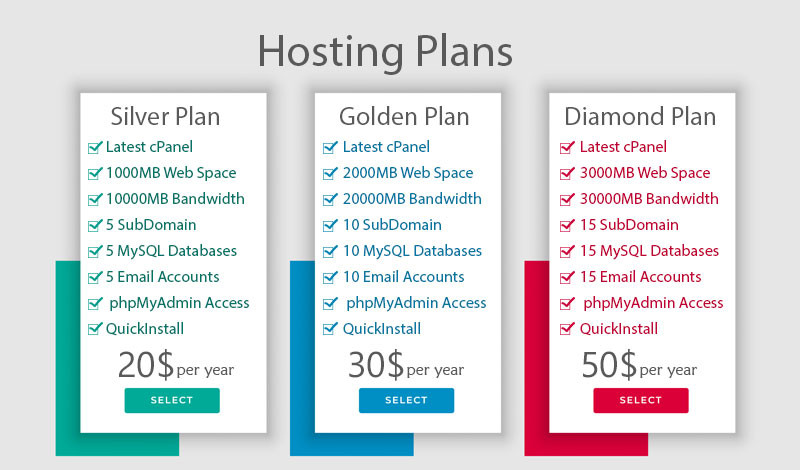 Hosting Plans

Silver Plan
Latest cPanel
1000MB Web Space
10000MB Bandwidth
5 SubDomain
5 MySQL Databases
5 Email Accounts
phpMyAdmin Access
QuickInstall
20$ per year
SELECT

Golden Plan
Latest cPanel
2000MB Web Space
20000MB Bandwidth
10 SubDomain
10 MySQL Databases
10 Email Accounts
phpMyAdmin Access
QuickInstall
30$ per year
SELECT

Diamond Plan
Latest cPanel
3000MB Web Space
30000MB Bandwidth
15 SubDomain
15 MySQL Databases
15 Email Accounts
phpMyAdmin Access
QuickInstall
50$ per year
SELECT